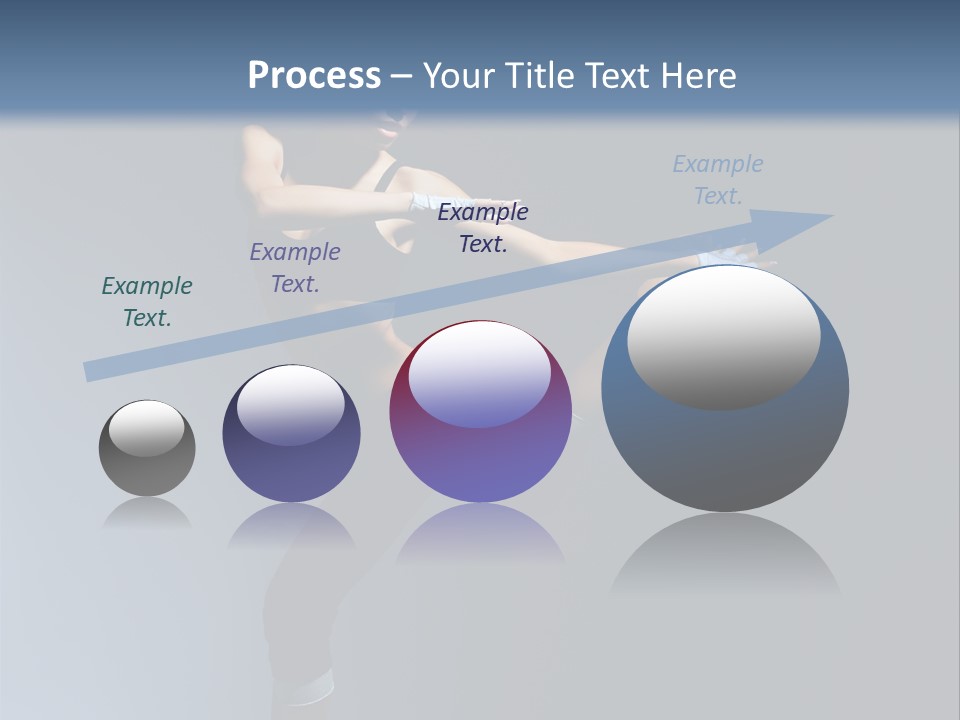 Process – Your Title Text Here

Example Text.

Example Text.

Example Text.

Example Text.